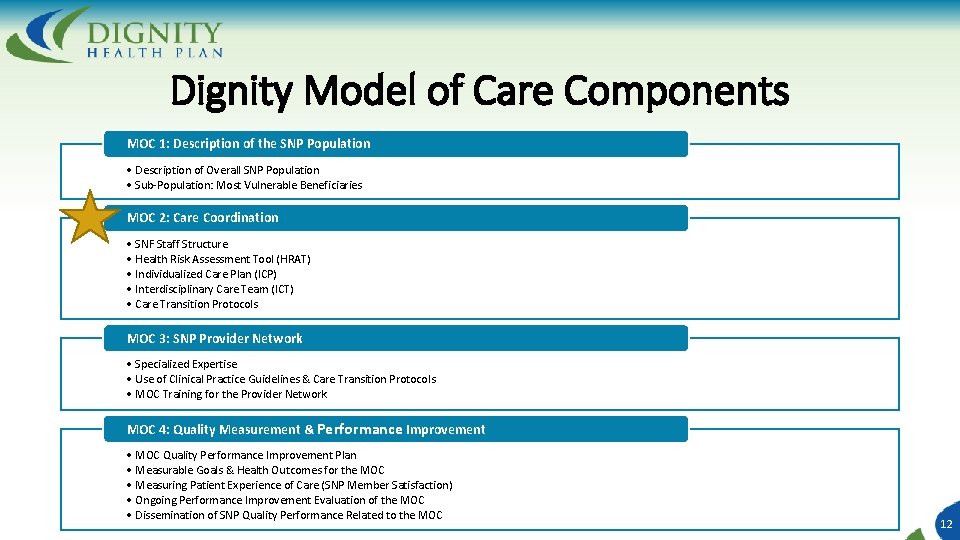 DIGNITY
HEALTH PLAN

Dignity Model of Care Components

MOC 1: Description of the SNP Population

• Description of Overall SNP Population
• Sub-Population: Most Vulnerable Beneficiaries

MOC 2: Care Coordination

• SNF Staff Structure
• Health Risk Assessment Tool (HRAT)
• Individualized Care Plan (ICP)
• Interdisciplinary Care Team (ICT)
• Care Transition Protocols

MOC 3: SNP Provider Network

• Specialized Expertise
• Use of Clinical Practice Guidelines & Care Transition Protocols
• MOC Training for the Provider Network

MOC 4: Quality Measurement & Performance Improvement

• MOC Quality Performance Improvement Plan
• Measurable Goals & Health Outcomes for the MOC
• Measuring Patient Experience of Care (SNP Member Satisfaction)
• Ongoing Performance Improvement Evaluation of the MOC
• Dissemination of SNP Quality Performance Related to the MOC

12